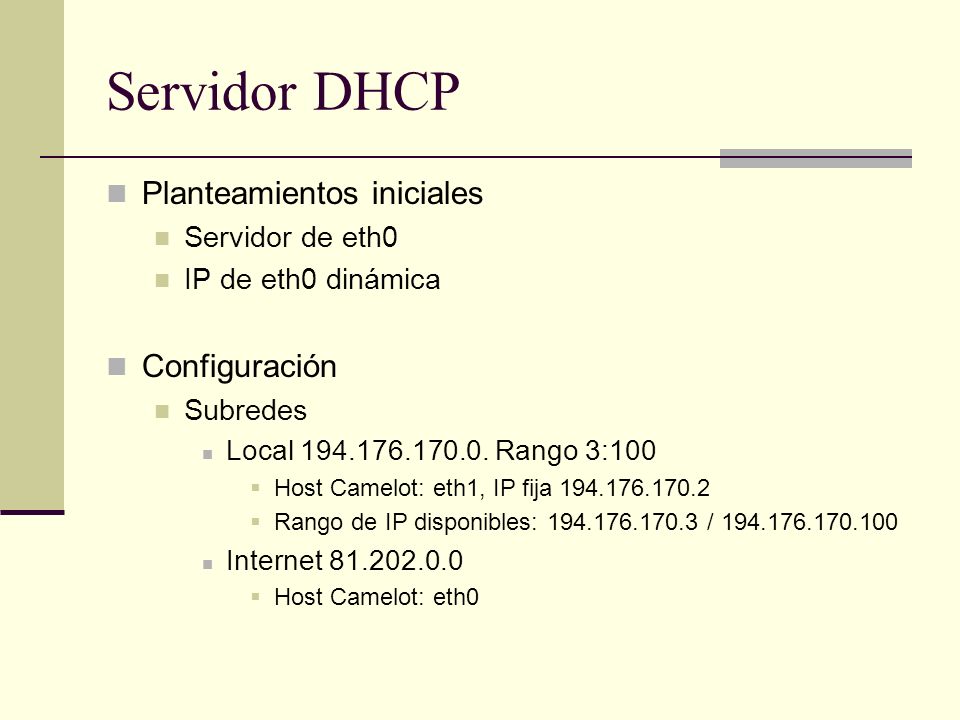 Servidor DHCP

Planteamientos iniciales
Servidor de eth0
IP de eth0 dinámica

Configuración
Subredes
Local 194.176.170.0. Rango 3:100
Host Camelot: eth1, IP fija 194.176.170.2
Rango de IP disponibles: 194.176.170.3 / 194.176.170.100
Internet 81.202.0.0
Host Camelot: eth0